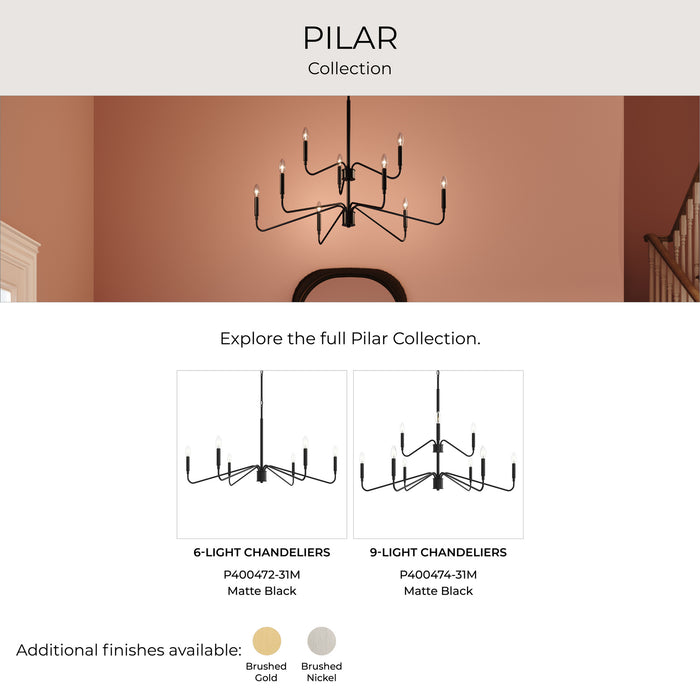 PILAR
Collection

Explore the full Pilar Collection.

6-LIGHT CHANDELIERS
P400472-31M
Matte Black

9-LIGHT CHANDELIERS
P400474-31M
Matte Black

Additional finishes available:
Brushed Gold
Brushed Nickel